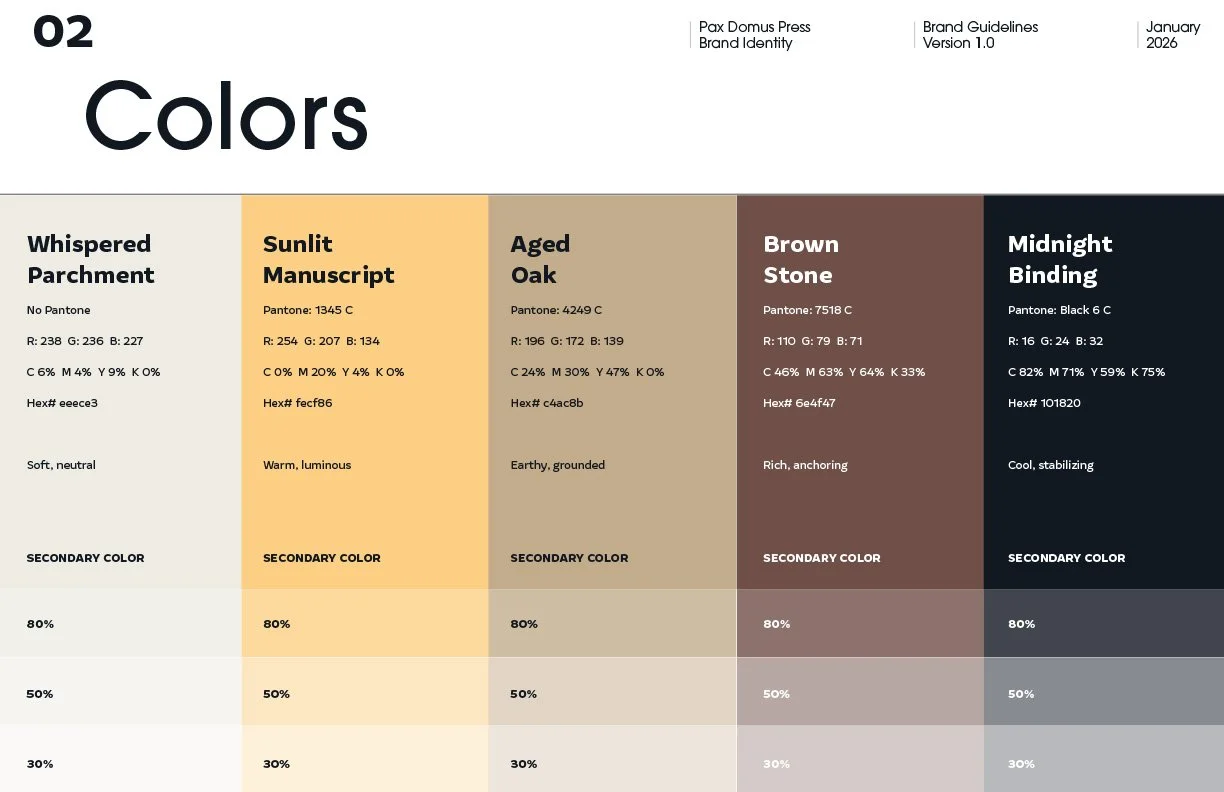 02

Pax Domus Press
Brand Identity

Brand Guidelines
Version 1.0

January
2026

Colors

Whispered Parchment
No Pantone
R: 238 G: 236 B: 227
C 6% M 4% Y 9% K 0%
Hex# eeece3
Soft, neutral
SECONDARY COLOR
80%
50%
30%

Sunlit Manuscript
Pantone: 1345 C
R: 254 G: 207 B: 134
C 0% M 20% Y 4% K 0%
Hex# fecf86
Warm, luminous
SECONDARY COLOR
80%
50%
30%

Aged Oak
Pantone: 4249 C
R: 196 G: 172 B: 139
C 24% M 30% Y 47% K 0%
Hex# c4ac8b
Earthy, grounded
SECONDARY COLOR
80%
50%
30%

Brown Stone
Pantone: 7518 C
R: 110 G: 79 B: 71
C 46% M 63% Y 64% K 33%
Hex# 6e4f47
Rich, anchoring
SECONDARY COLOR
80%
50%
30%

Midnight Binding
Pantone: Black 6 C
R: 16 G: 24 B: 32
C 82% M 71% Y 59% K 75%
Hex# 101820
Cool, stabilizing
SECONDARY COLOR
80%
50%
30%